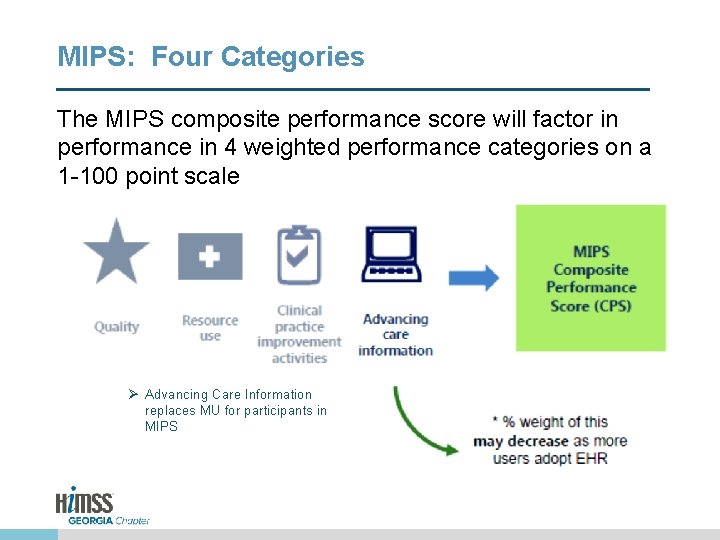 MIPS: Four Categories

The MIPS composite performance score will factor in performance in 4 weighted performance categories on a 1-100 point scale

Quality

Resource use

Clinical practice improvement activities

Advancing care information

MIPS Composite Performance Score (CPS)

➢ Advancing Care Information replaces MU for participants in MIPS

* % weight of this may decrease as more users adopt EHR

HIMSS
GEORGIA Chapter